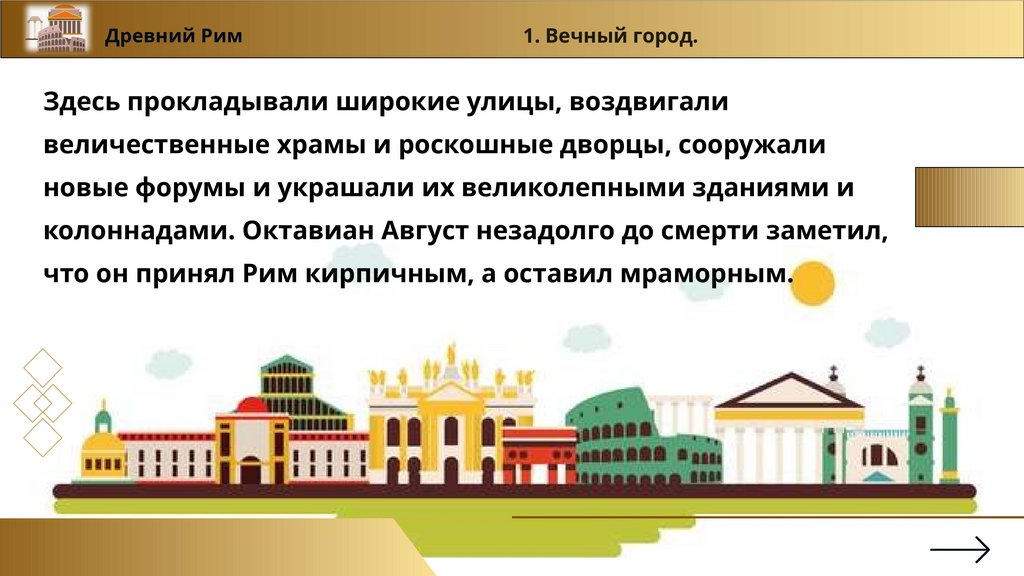 Древний Рим

1. Вечный город.

Здесь прокладывали широкие улицы, воздвигали величественные храмы и роскошные дворцы, сооружали новые форумы и украшали их великолепными зданиями и колоннадами. Октавиан Август незадолго до смерти заметил, что он принял Рим кирпичным, а оставил мраморным.